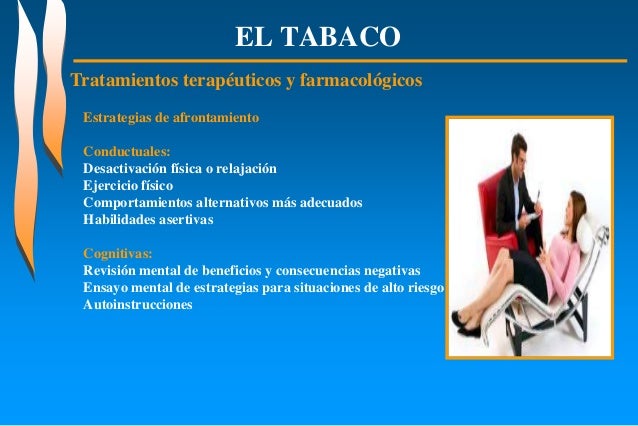 EL TABACO

Tratamientos terapéuticos y farmacológicos

Estrategias de afrontamiento

Conductuales:
Desactivación física o relajación
Ejercicio físico
Comportamientos alternativos más adecuados
Habilidades asertivas

Cognitivas:
Revisión mental de beneficios y consecuencias negativas
Ensayo mental de estrategias para situaciones de alto riesgo
Autoinstrucciones